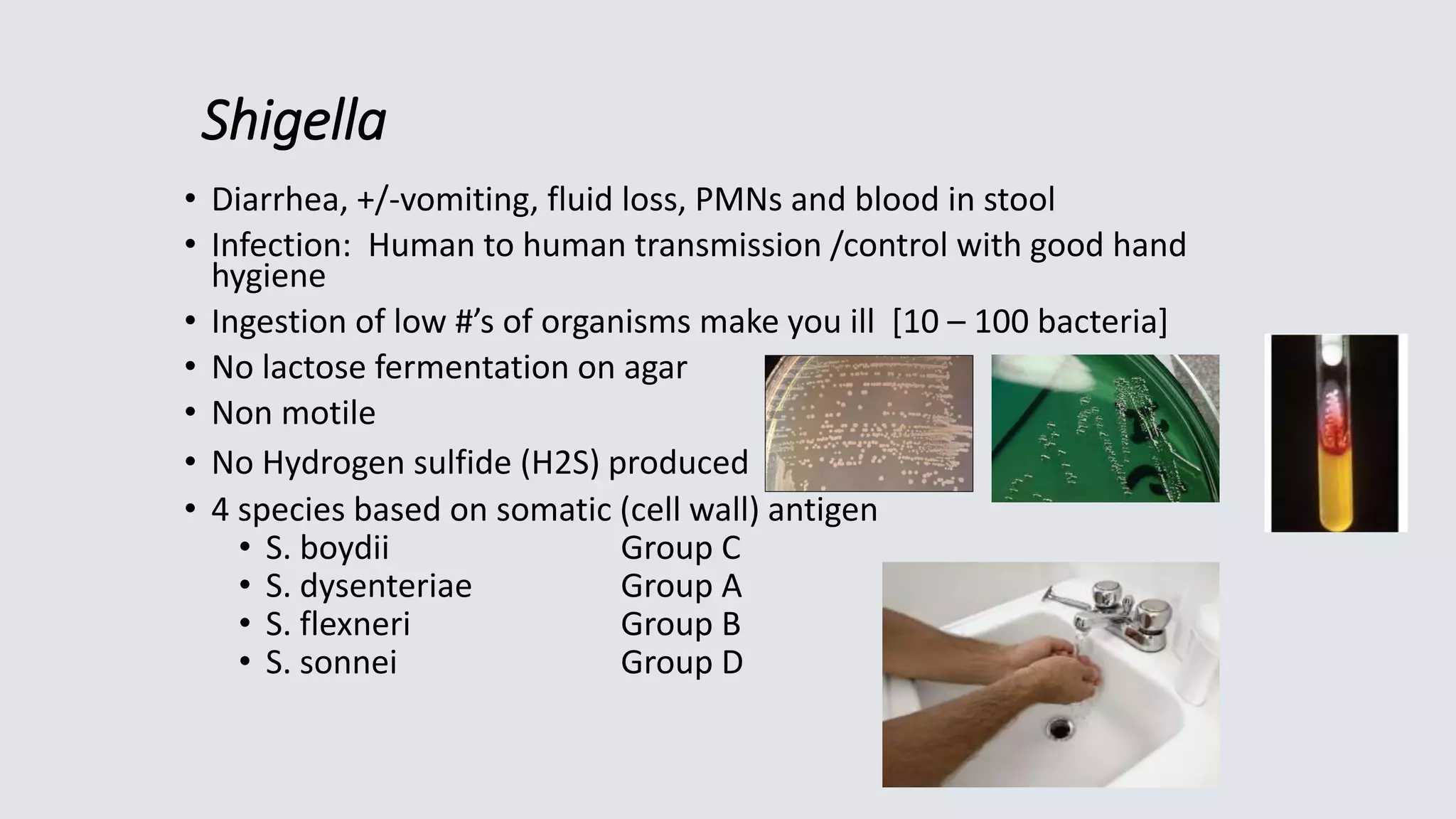 Shigella

• Diarrhea, +/-vomiting, fluid loss, PMNs and blood in stool
• Infection: Human to human transmission /control with good hand hygiene
• Ingestion of low #'s of organisms make you ill [10 – 100 bacteria]
• No lactose fermentation on agar
• Non motile
• No Hydrogen sulfide (H2S) produced
• 4 species based on somatic (cell wall) antigen
  • S. boydii Group C
  • S. dysenteriae Group A
  • S. flexneri Group B
  • S. sonnei Group D